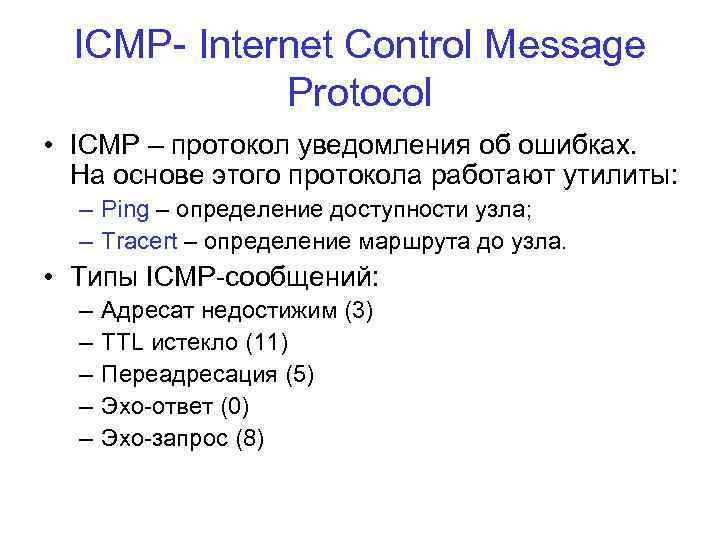 ICMP- Internet Control Message Protocol

• ICMP – протокол уведомления об ошибках. На основе этого протокола работают утилиты:
– Ping – определение доступности узла;
– Tracert – определение маршрута до узла.

• Типы ICMP-сообщений:
– Адресат недостижим (3)
– TTL истекло (11)
– Переадресация (5)
– Эхо-ответ (0)
– Эхо-запрос (8)